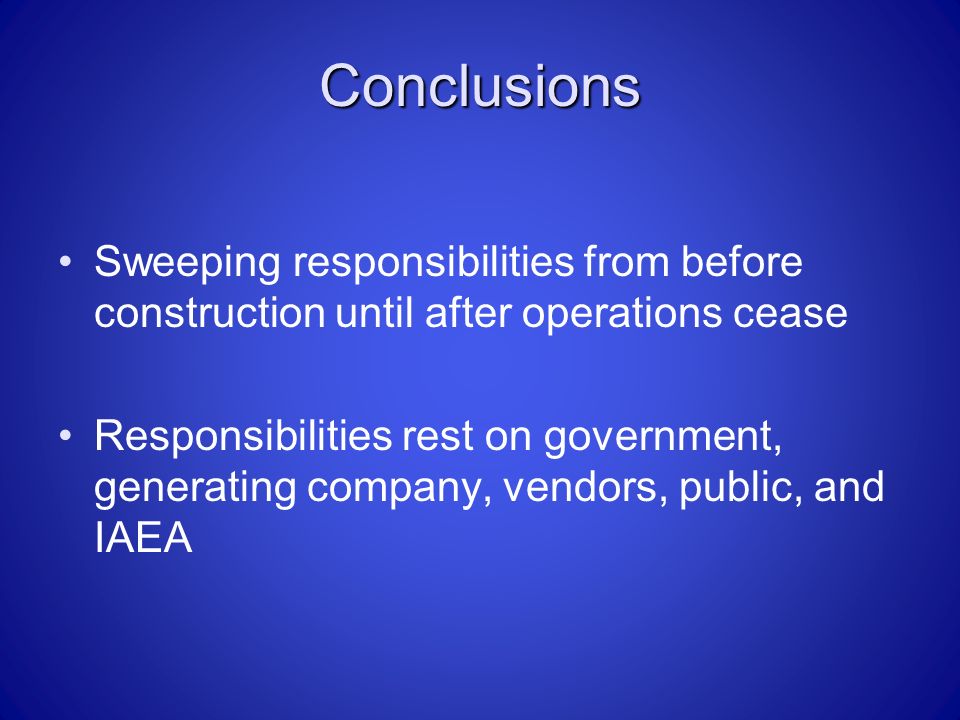 Conclusions

• Sweeping responsibilities from before construction until after operations cease

• Responsibilities rest on government, generating company, vendors, public, and IAEA